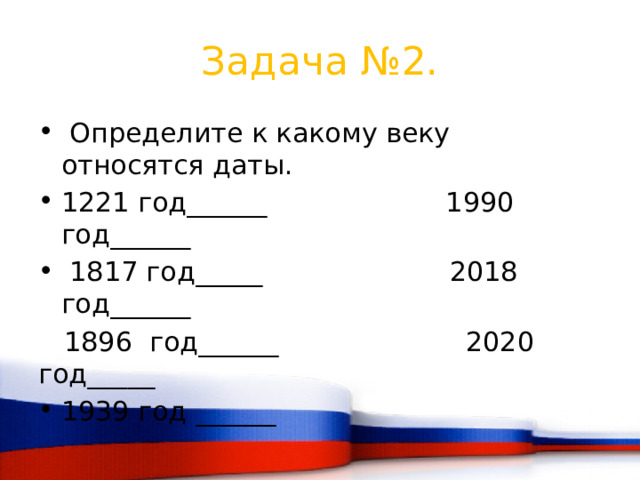 Задача №2.

• Определите к какому веку относятся даты.

• 1221 год______ 1990 год______

• 1817 год_____ 2018 год______

1896 год______ 2020 год_____

• 1939 год ______